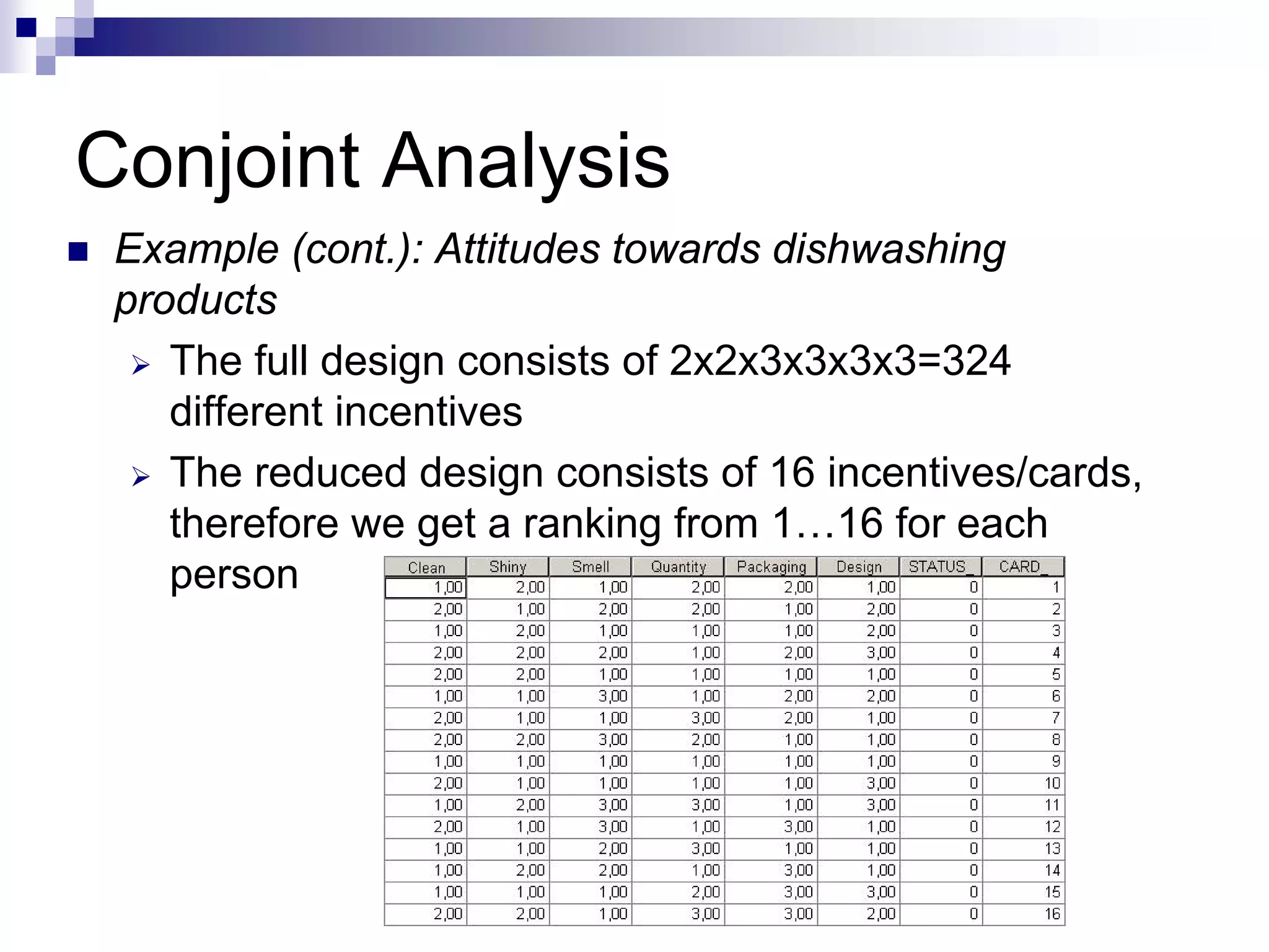 Conjoint Analysis

Example (cont.): Attitudes towards dishwashing products

The full design consists of 2x2x3x3x3x3=324 different incentives

The reduced design consists of 16 incentives/cards, therefore we get a ranking from 1…16 for each person

| Clean | Shiny | Smell | Quantity | Packaging | Design | STATUS_ | CARD_ |
|---|---|---|---|---|---|---|---|
| 1,00 | 2,00 | 1,00 | 2,00 | 2,00 | 1,00 | 0 | 1 |
| 2,00 | 1,00 | 2,00 | 2,00 | 1,00 | 2,00 | 0 | 2 |
| 1,00 | 2,00 | 1,00 | 1,00 | 1,00 | 2,00 | 0 | 3 |
| 2,00 | 2,00 | 2,00 | 1,00 | 2,00 | 3,00 | 0 | 4 |
| 2,00 | 2,00 | 1,00 | 1,00 | 1,00 | 1,00 | 0 | 5 |
| 1,00 | 1,00 | 3,00 | 1,00 | 2,00 | 2,00 | 0 | 6 |
| 2,00 | 1,00 | 1,00 | 3,00 | 2,00 | 1,00 | 0 | 7 |
| 2,00 | 2,00 | 3,00 | 2,00 | 1,00 | 1,00 | 0 | 8 |
| 1,00 | 1,00 | 1,00 | 1,00 | 1,00 | 1,00 | 0 | 9 |
| 2,00 | 1,00 | 1,00 | 1,00 | 1,00 | 3,00 | 0 | 10 |
| 1,00 | 2,00 | 3,00 | 3,00 | 1,00 | 3,00 | 0 | 11 |
| 2,00 | 1,00 | 3,00 | 1,00 | 3,00 | 1,00 | 0 | 12 |
| 1,00 | 1,00 | 2,00 | 3,00 | 1,00 | 1,00 | 0 | 13 |
| 1,00 | 2,00 | 2,00 | 1,00 | 3,00 | 1,00 | 0 | 14 |
| 1,00 | 1,00 | 1,00 | 2,00 | 3,00 | 3,00 | 0 | 15 |
| 2,00 | 2,00 | 1,00 | 3,00 | 3,00 | 2,00 | 0 | 16 |